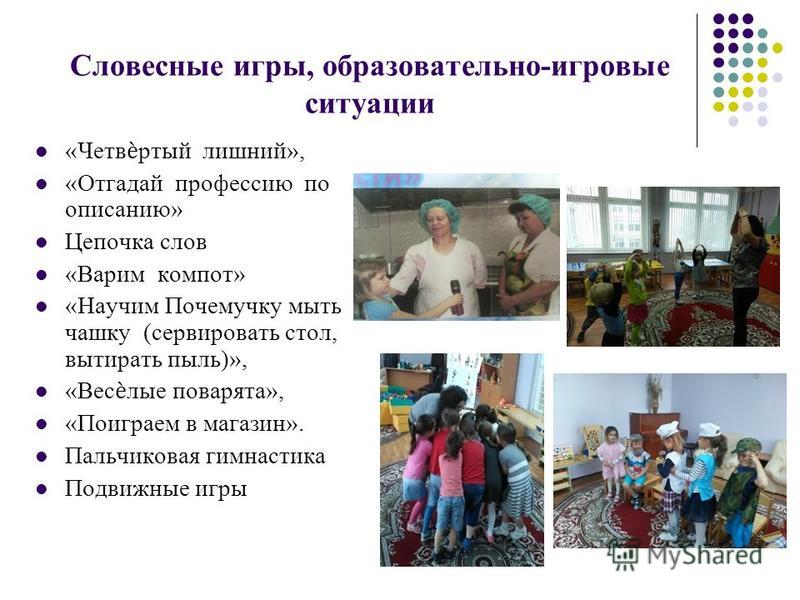 Словесные игры, образовательно-игровые ситуации

- «Четвѐртый лишний»,
- «Отгадай профессию по описанию»
- Цепочка слов
- «Варим компот»
- «Научим Почемучку мыть чашку (сервировать стол, вытирать пыль)»,
- «Весѐлые поварята»,
- «Поиграем в магазин».
- Пальчиковая гимнастика
- Подвижные игры

MyShared